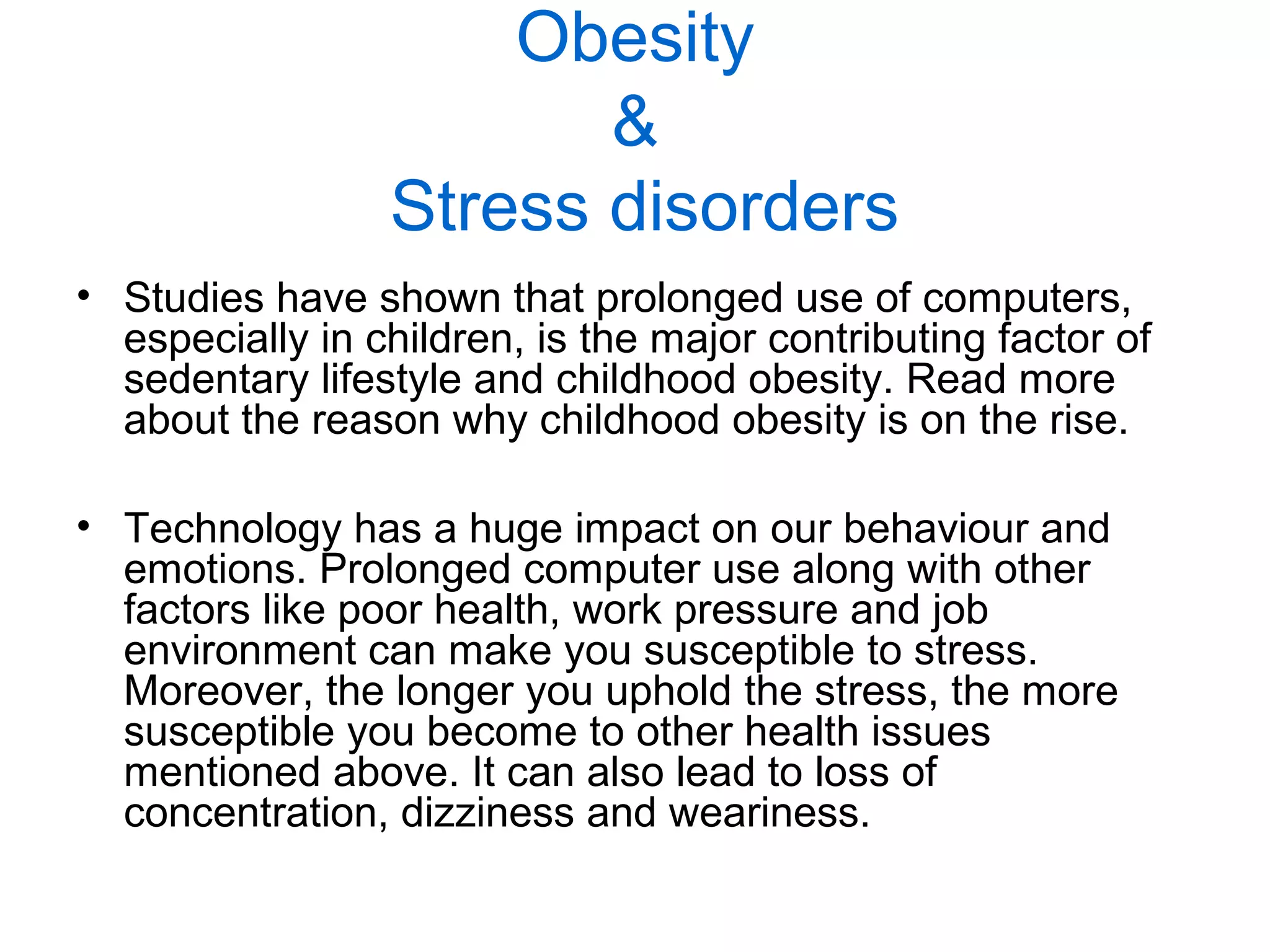 Obesity
&
Stress disorders

• Studies have shown that prolonged use of computers, especially in children, is the major contributing factor of sedentary lifestyle and childhood obesity. Read more about the reason why childhood obesity is on the rise.

• Technology has a huge impact on our behaviour and emotions. Prolonged computer use along with other factors like poor health, work pressure and job environment can make you susceptible to stress. Moreover, the longer you uphold the stress, the more susceptible you become to other health issues mentioned above. It can also lead to loss of concentration, dizziness and weariness.